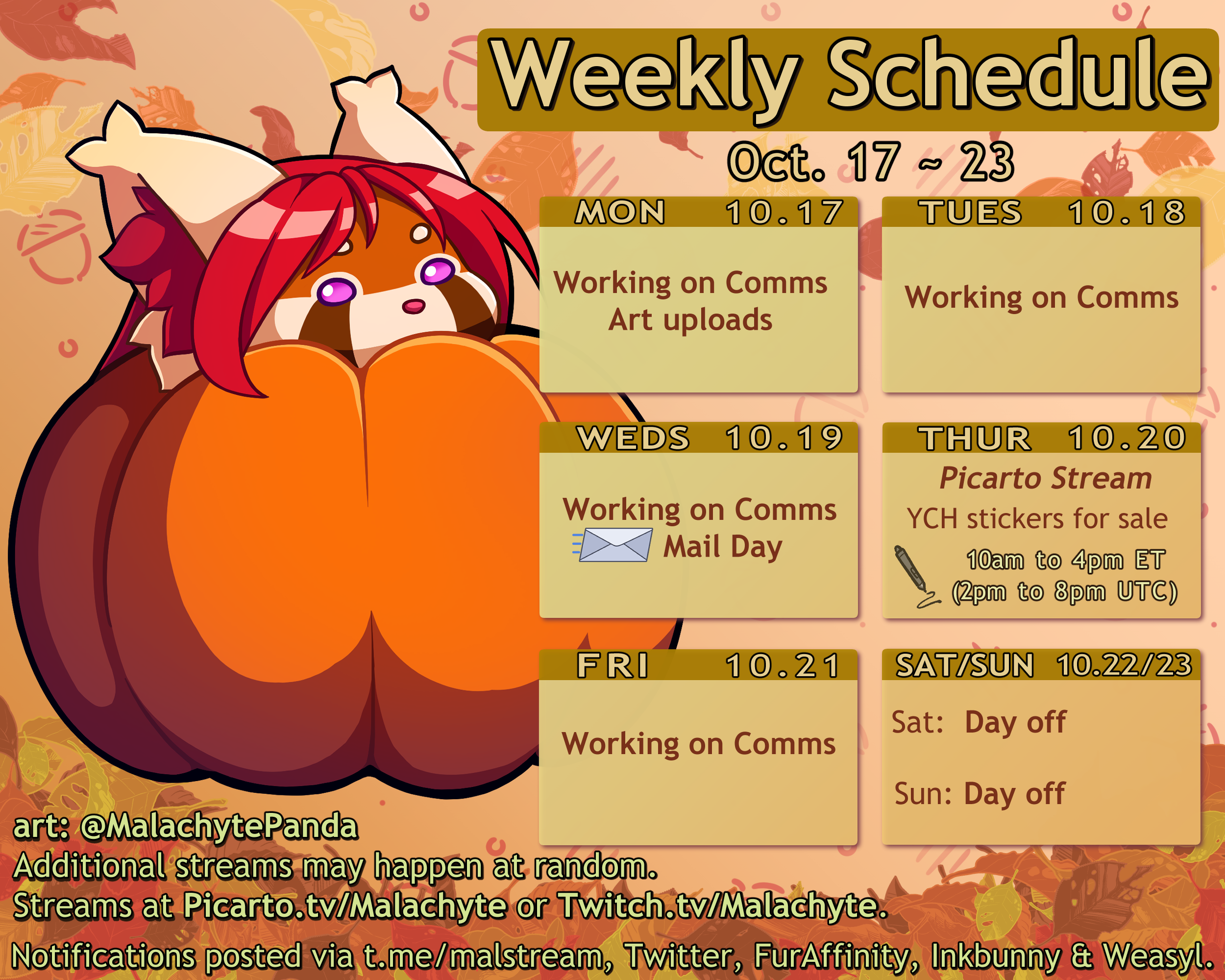 Weekly Schedule

Oct. 17 ~ 23

MON 10.17

Working on Comms
Art uploads

TUES 10.18

Working on Comms

WEDS 10.19

Working on Comms
Mail Day

THUR 10.20

Picarto Stream
YCH stickers for sale
10am to 4pm ET
(2pm to 8pm UTC)

FRI 10.21

Working on Comms

SAT/SUN 10.22/23

Sat: Day off

Sun: Day off

art: @MalachytePanda
Additional streams may happen at random.
Streams at Picarto.tv/Malachyte or Twitch.tv/Malachyte.
Notifications posted via t.me/malstream, Twitter, FurAffinity, Inkbunny & Weasyl.